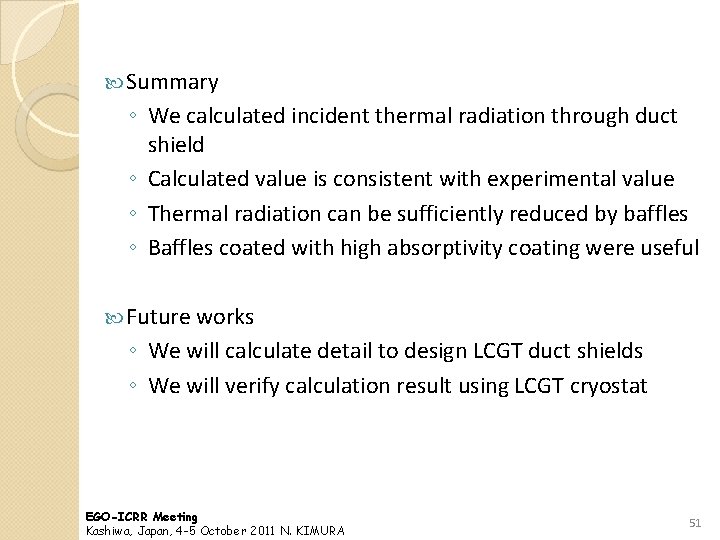 Summary

◦ We calculated incident thermal radiation through duct shield
◦ Calculated value is consistent with experimental value
◦ Thermal radiation can be sufficiently reduced by baffles
◦ Baffles coated with high absorptivity coating were useful

Future works

◦ We will calculate detail to design LCGT duct shields
◦ We will verify calculation result using LCGT cryostat

EGO-ICRR Meeting
Kashiwa, Japan, 4-5 October 2011 N. KIMURA

51